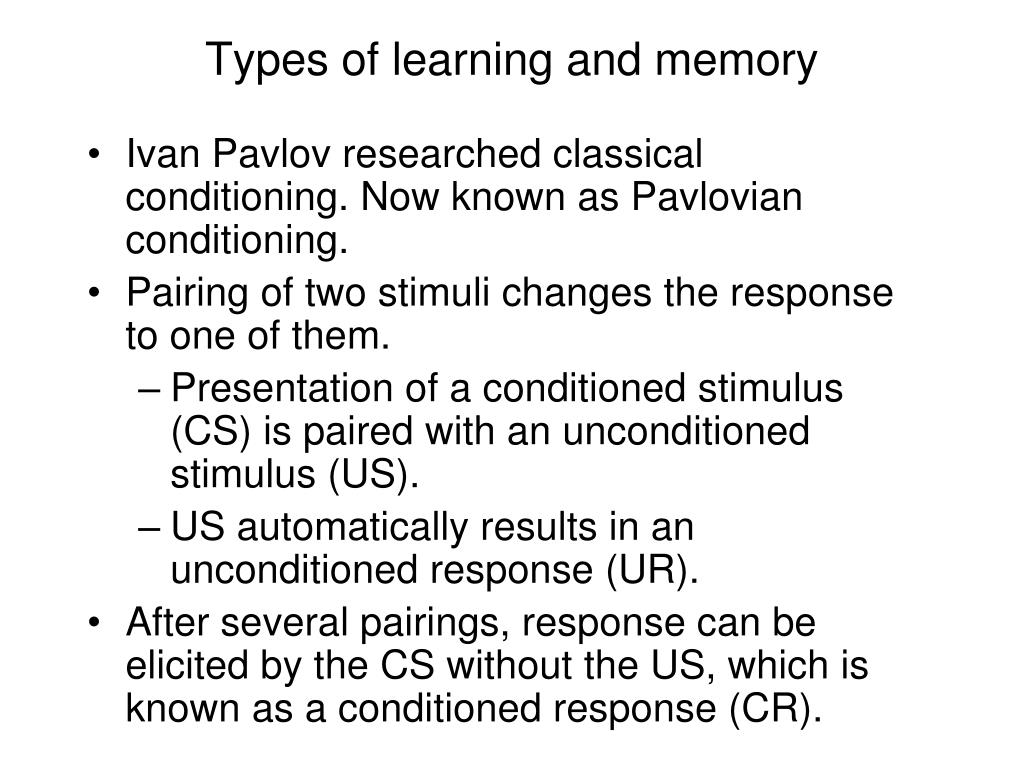 Types of learning and memory

• Ivan Pavlov researched classical conditioning. Now known as Pavlovian conditioning.
• Pairing of two stimuli changes the response to one of them.
– Presentation of a conditioned stimulus (CS) is paired with an unconditioned stimulus (US).
– US automatically results in an unconditioned response (UR).
• After several pairings, response can be elicited by the CS without the US, which is known as a conditioned response (CR).